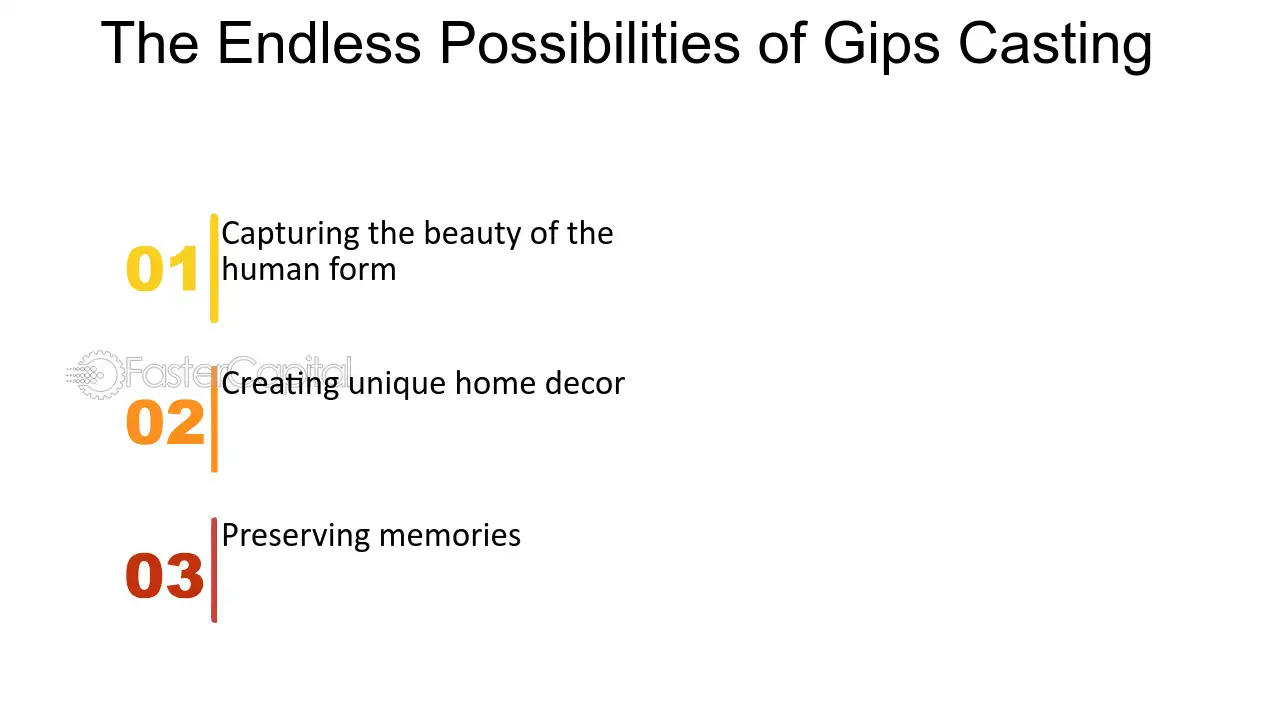 The Endless Possibilities of Gips Casting

01 Capturing the beauty of the human form

FasterCapital

02 Creating unique home decor

03 Preserving memories